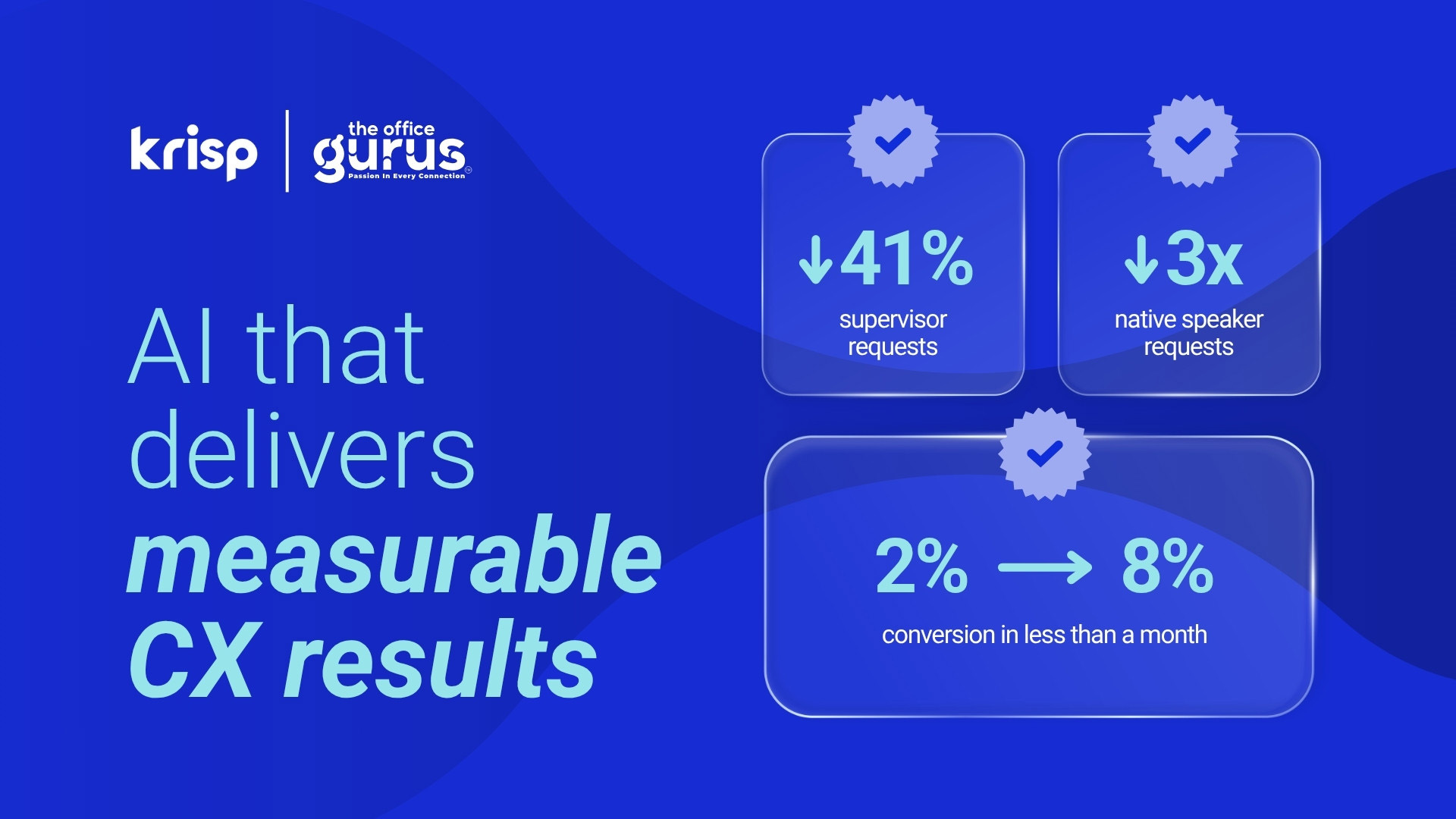 krisp | the office gurus Passion In Every Connection

AI that delivers measurable CX results

↓41% supervisor requests

↓3x native speaker requests

2% → 8% conversion in less than a month